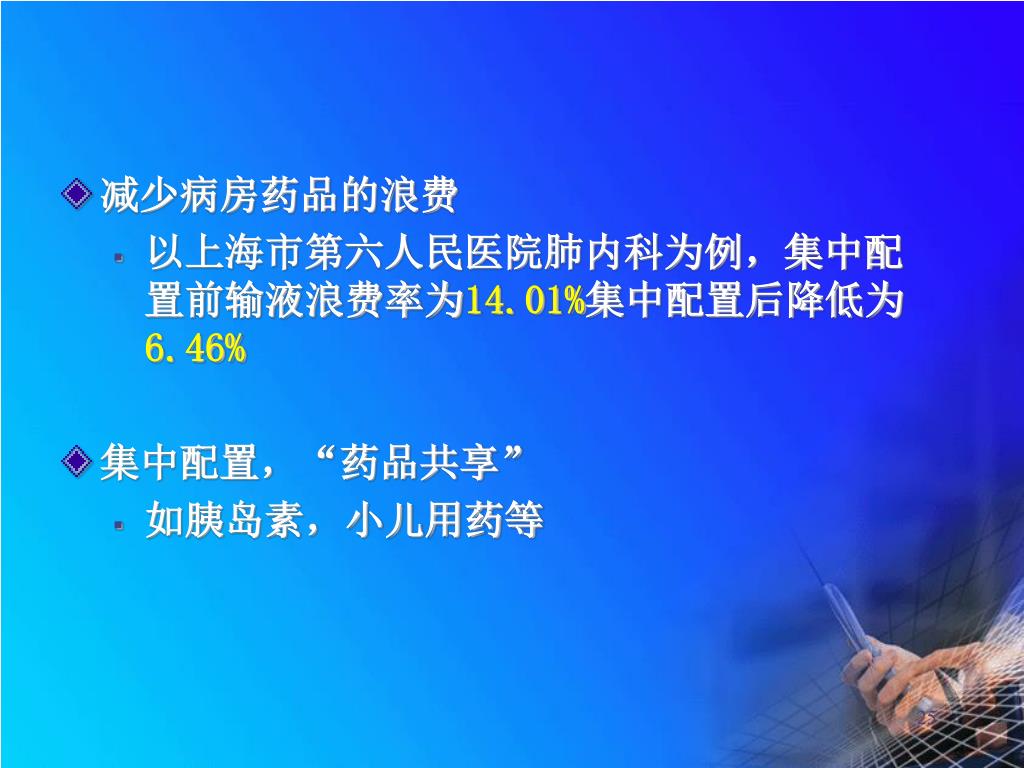 减少病房药品的浪费

以上海市第六人民医院肺内科为例，集中配置前输液浪费率为14.01%集中配置后降低为6.46%

集中配置，“药品共享”

如胰岛素，小儿用药等